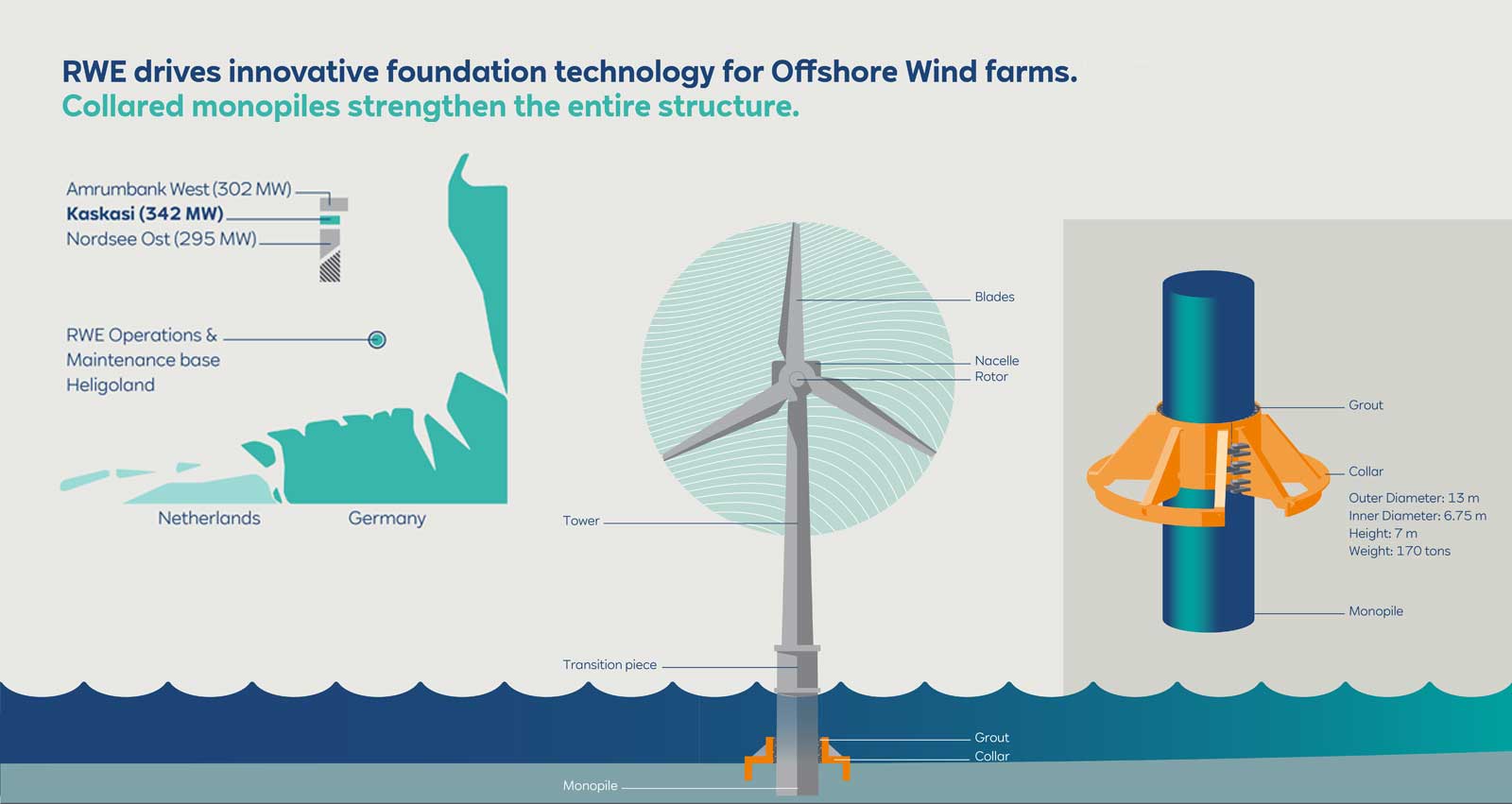 RWE drives innovative foundation technology for Offshore Wind farms.
Collared monopiles strengthen the entire structure.

Amrumbank West (302 MW)
Kaskasi (342 MW)
Nordsee Ost (295 MW)

RWE Operations & Maintenance base Heligoland

Netherlands
Germany

Blades
Nacelle
Rotor
Tower
Transition piece
Grout
Collar
Monopile

Grout
Collar
Outer Diameter: 13 m
Inner Diameter: 6.75 m
Height: 7 m
Weight: 170 tons
Monopile